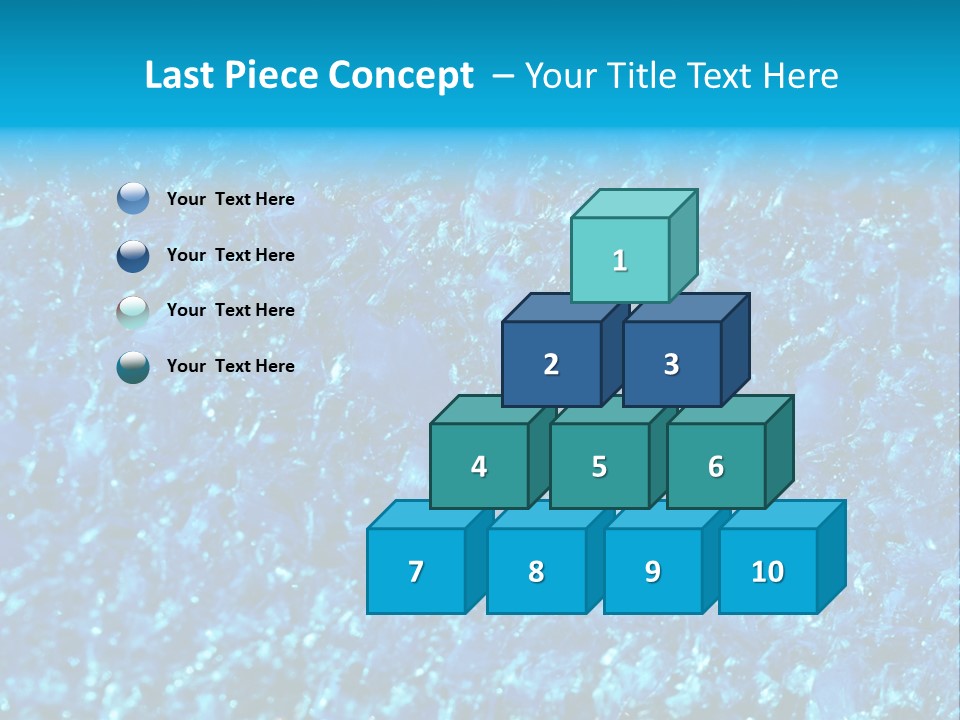 Last Piece Concept – Your Title Text Here

Your Text Here

Your Text Here

Your Text Here

Your Text Here

1

2 3

4 5 6

7 8 9 10